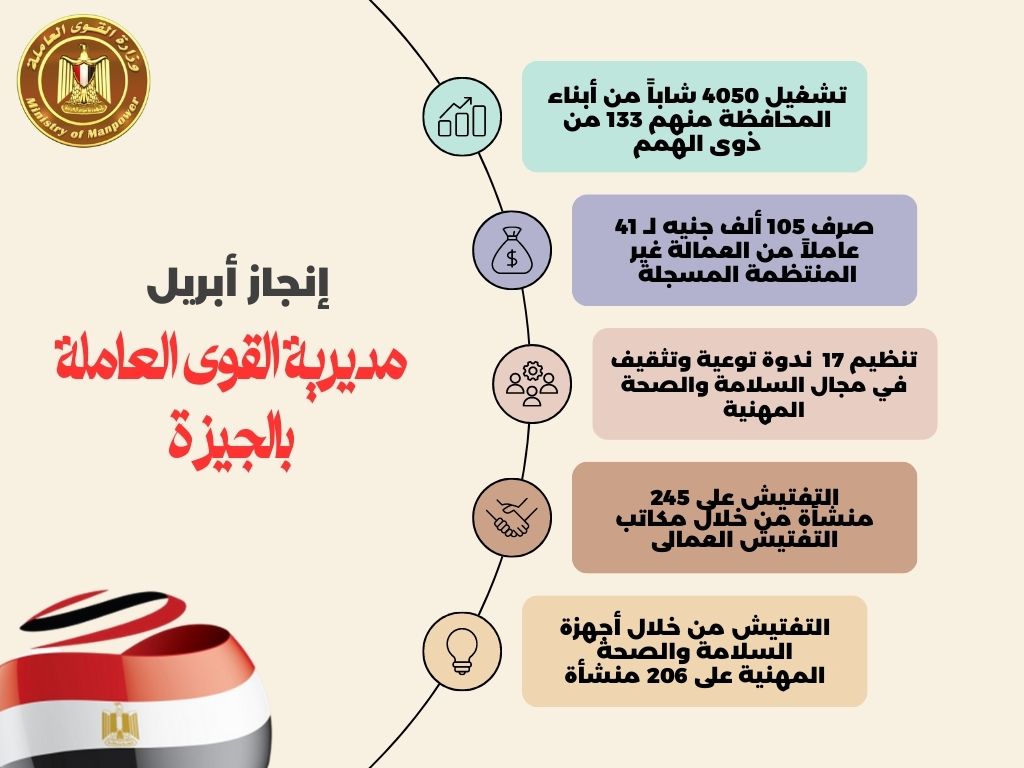 وزارة القوى العاملة
Ministry of Manpower

إنجاز أبريل
مديرية القوى العاملة بالجيزة

تشغيل 4050 شاباً من أبناء المحافظة منهم 133 من ذوى الهمم

صرف 105 ألف جنيه لـ 41 عاملاً من العمالة غير المنتظمة المسجلة

تنظيم 17 ندوة توعية وتثقيف في مجال السلامة والصحة المهنية

التفتيش على 245 منشأة من خلال مكاتب التفتيش العمالى

التفتيش من خلال أجهزة السلامة والصحة المهنية على 206 منشأة